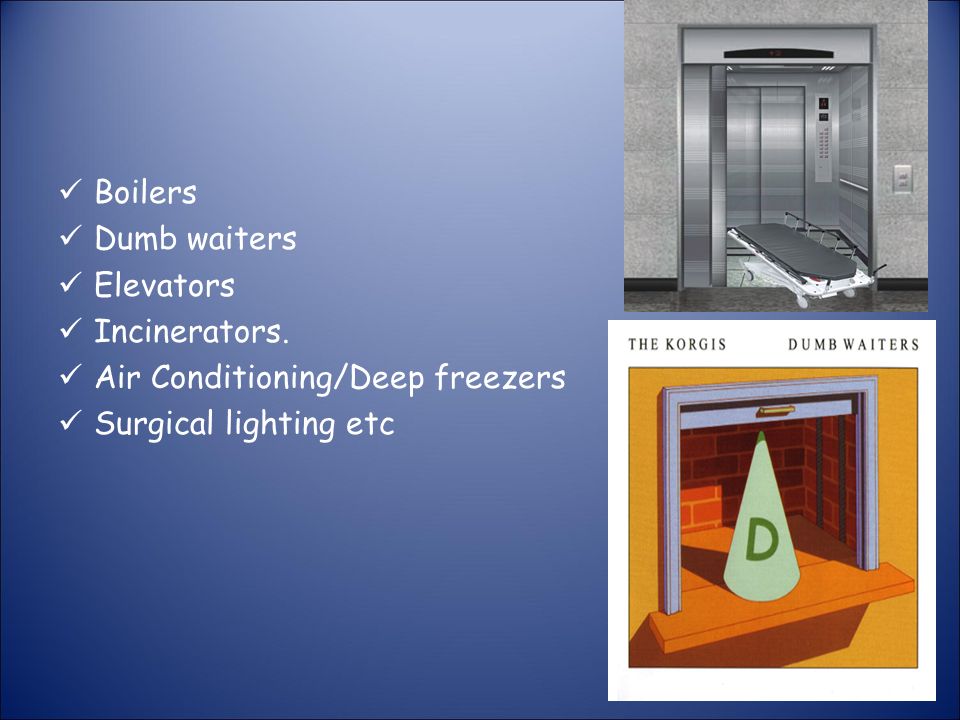 ✓ Boilers
✓ Dumb waiters
✓ Elevators
✓ Incinerators.
✓ Air Conditioning/Deep freezers
✓ Surgical lighting etc

THE KORGIS DUMB WAITERS

D